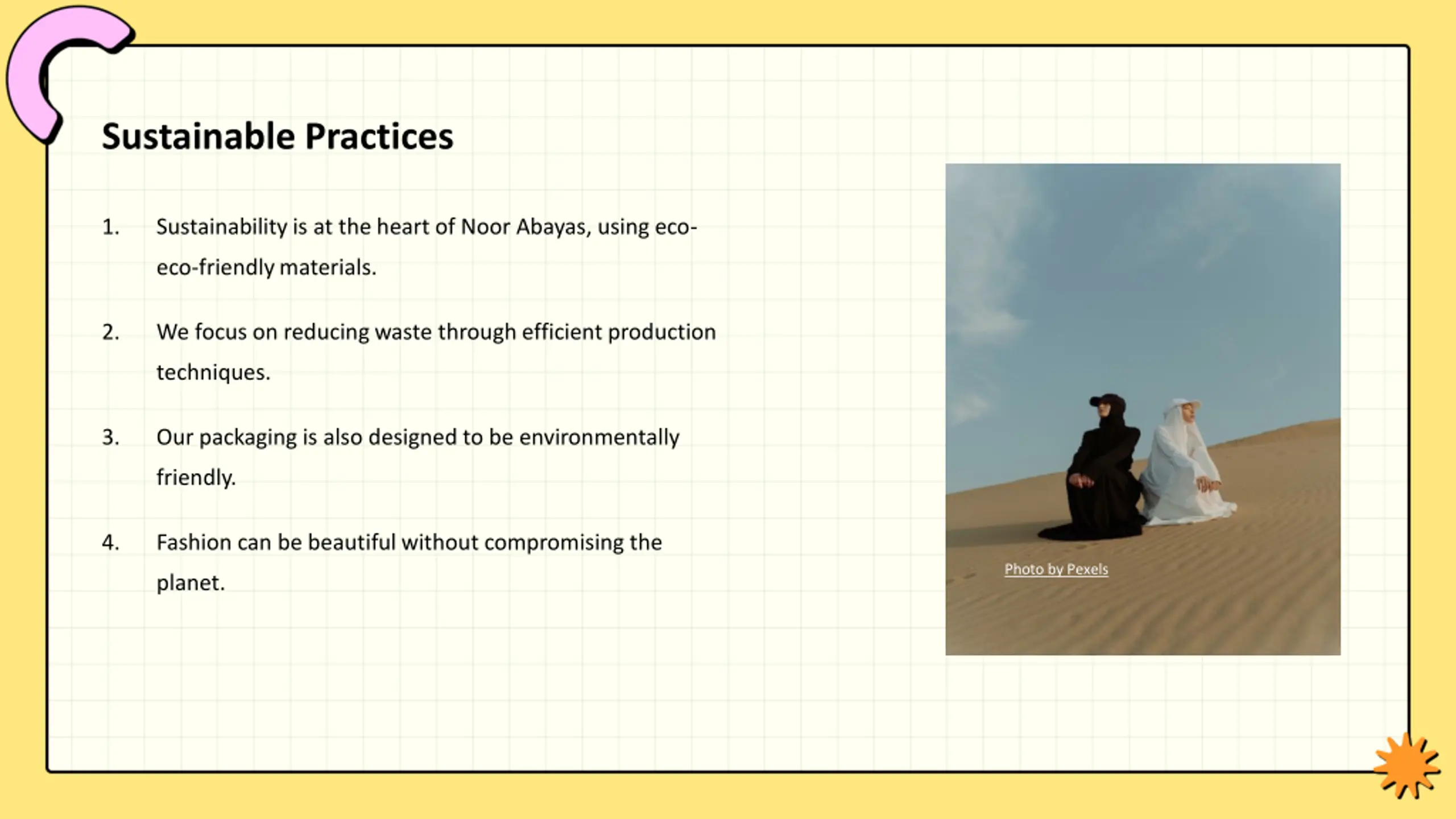 Sustainable Practices

1. Sustainability is at the heart of Noor Abayas, using eco-eco-friendly materials.

2. We focus on reducing waste through efficient production techniques.

3. Our packaging is also designed to be environmentally friendly.

4. Fashion can be beautiful without compromising the planet.

Photo by Pexels